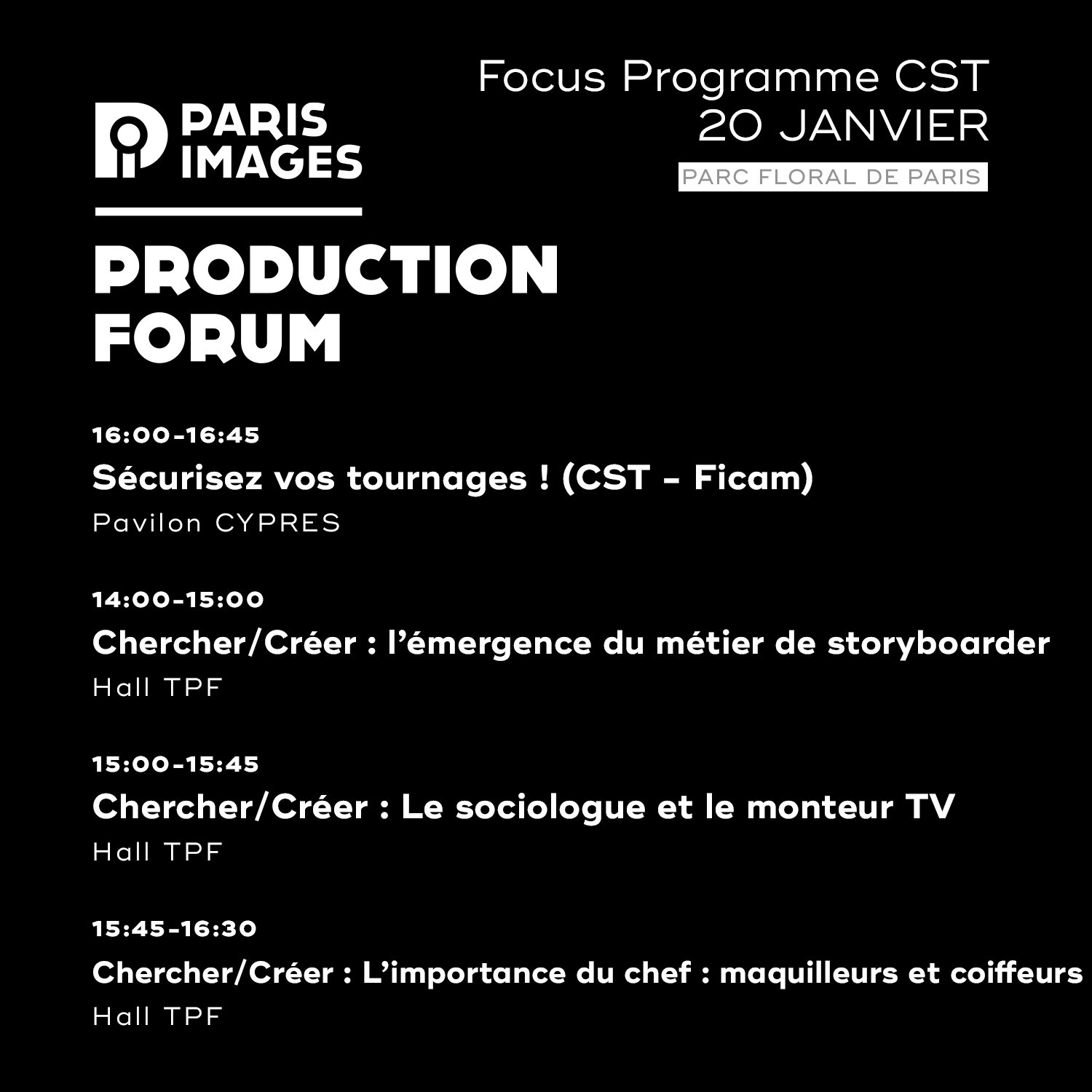 Focus Programme CST
20 JANVIER
PARC FLORAL DE PARIS

PARIS IMAGES

PRODUCTION FORUM

16:00-16:45
Sécurisez vos tournages ! (CST - Ficam)
Pavilon CYPRES

14:00-15:00
Chercher/Créer : l'émergence du métier de storyboarder
Hall TPF

15:00-15:45
Chercher/Créer : Le sociologue et le monteur TV
Hall TPF

15:45-16:30
Chercher/Créer : L'importance du chef : maquilleurs et coiffeurs
Hall TPF